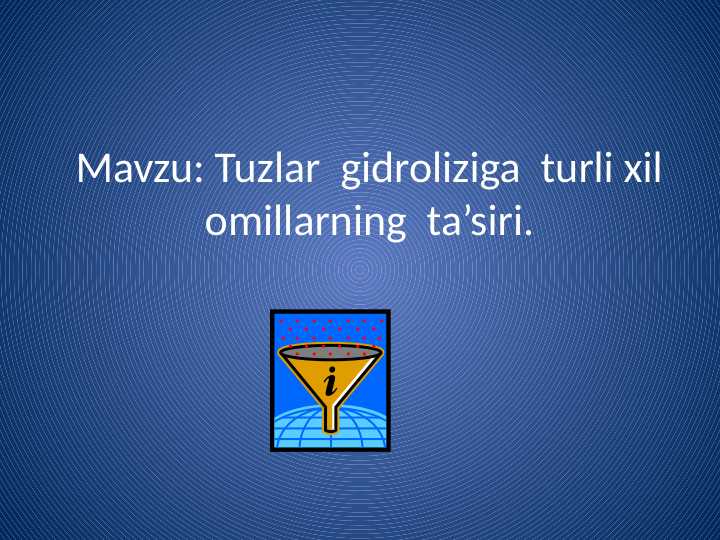 Mavzu: Tuzlar gidroliziga turli xil omillarning ta’siri.

i